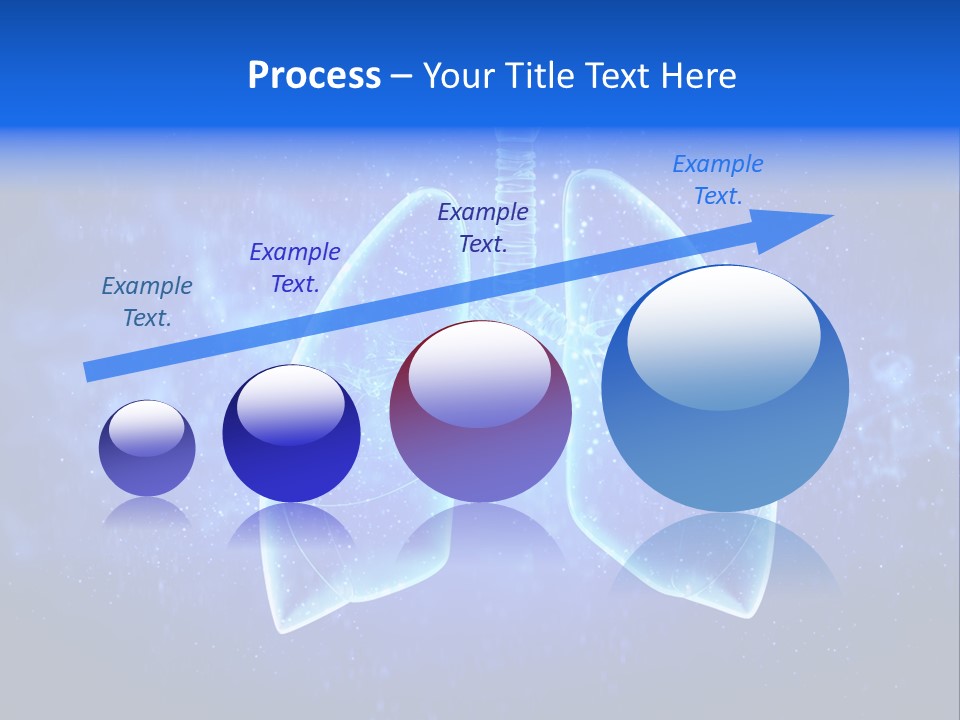 Process – Your Title Text Here

Example Text.

Example Text.

Example Text.

Example Text.